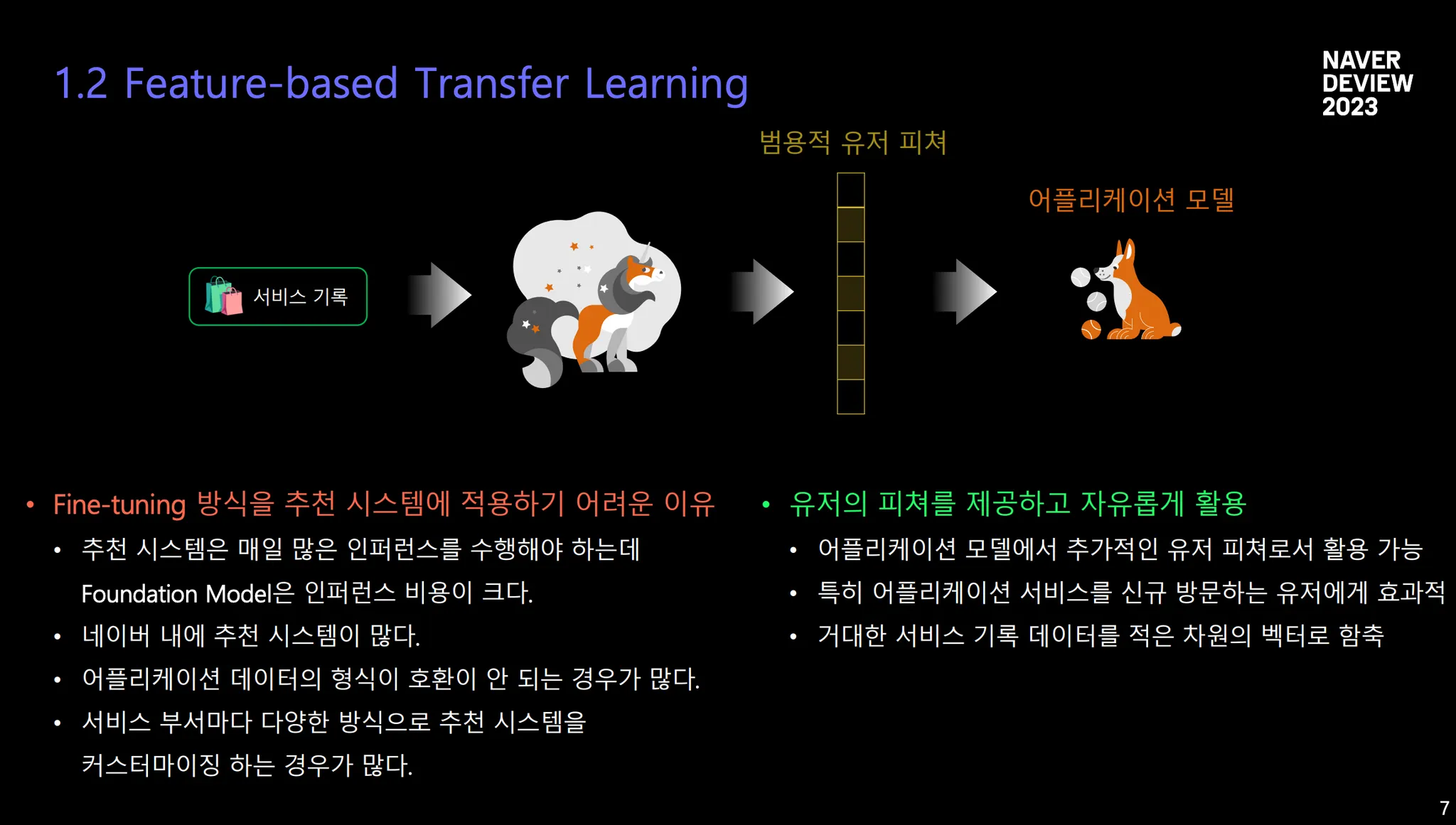 1.2 Feature-based Transfer Learning

NAVER DEVIEW 2023

범용적 유저 피쳐

어플리케이션 모델

서비스 기록

• Fine-tuning 방식을 추천 시스템에 적용하기 어려운 이유
  • 추천 시스템은 매일 많은 인퍼런스를 수행해야 하는데 Foundation Model은 인퍼런스 비용이 크다.
  • 네이버 내에 추천 시스템이 많다.
  • 어플리케이션 데이터의 형식이 호환이 안 되는 경우가 많다.
  • 서비스 부서마다 다양한 방식으로 추천 시스템을 커스터마이징 하는 경우가 많다.

• 유저의 피쳐를 제공하고 자유롭게 활용
  • 어플리케이션 모델에서 추가적인 유저 피쳐로서 활용 가능
  • 특히 어플리케이션 서비스를 신규 방문하는 유저에게 효과적
  • 거대한 서비스 기록 데이터를 적은 차원의 벡터로 함축

7